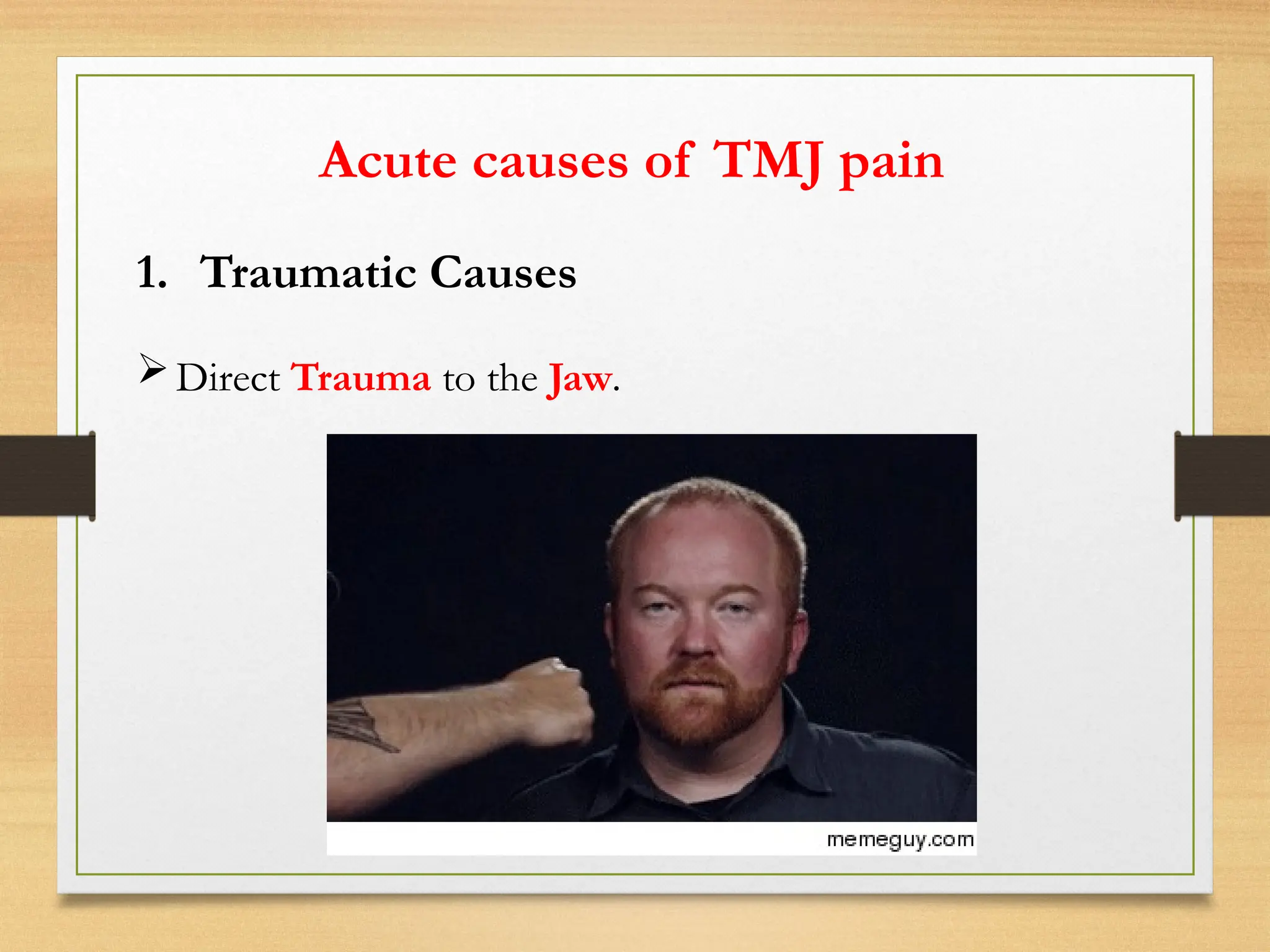 Acute causes of TMJ pain

1. Traumatic Causes

➢ Direct Trauma to the Jaw.

memeguy.com